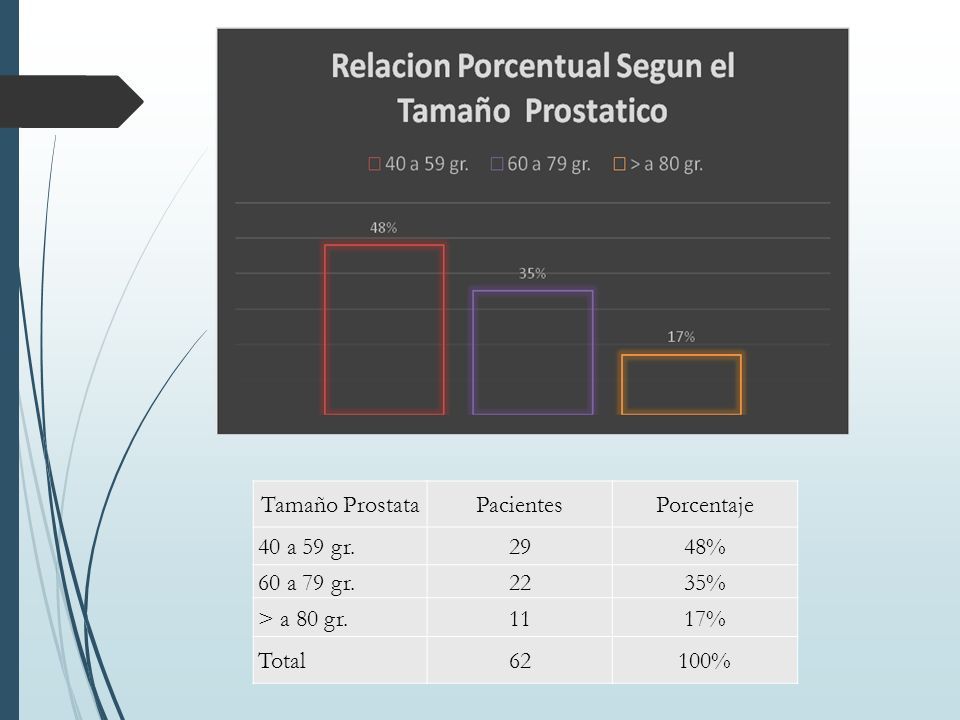 Relacion Porcentual Segun el Tamaño Prostatico

40 a 59 gr.  60 a 79 gr.  > a 80 gr.

48%

35%

17%

| Tamaño Prostata | Pacientes | Porcentaje |
|---|---|---|
| 40 a 59 gr. | 29 | 48% |
| 60 a 79 gr. | 22 | 35% |
| > a 80 gr. | 11 | 17% |
| Total | 62 | 100% |